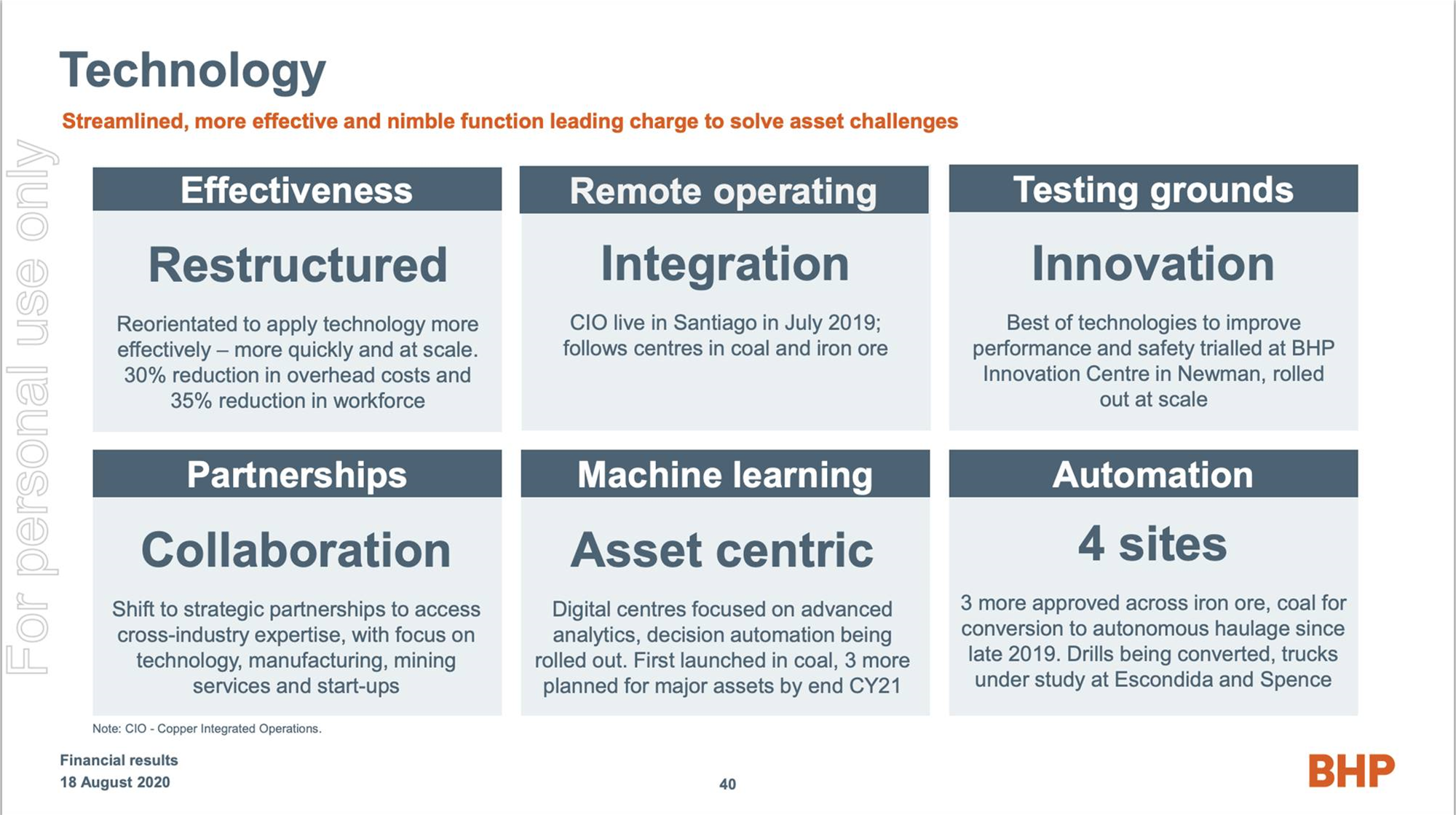 Technology

Streamlined, more effective and nimble function leading charge to solve asset challenges

For personal use only

Effectiveness

Restructured

Reorientated to apply technology more effectively – more quickly and at scale. 30% reduction in overhead costs and 35% reduction in workforce

Remote operating

Integration

CIO live in Santiago in July 2019; follows centres in coal and iron ore

Testing grounds

Innovation

Best of technologies to improve performance and safety trialled at BHP Innovation Centre in Newman, rolled out at scale

Partnerships

Collaboration

Shift to strategic partnerships to access cross-industry expertise, with focus on technology, manufacturing, mining services and start-ups

Machine learning

Asset centric

Digital centres focused on advanced analytics, decision automation being rolled out. First launched in coal, 3 more planned for major assets by end CY21

Automation

4 sites

3 more approved across iron ore, coal for conversion to autonomous haulage since late 2019. Drills being converted, trucks under study at Escondida and Spence

Note: CIO - Copper Integrated Operations.

Financial results
18 August 2020

40

BHP